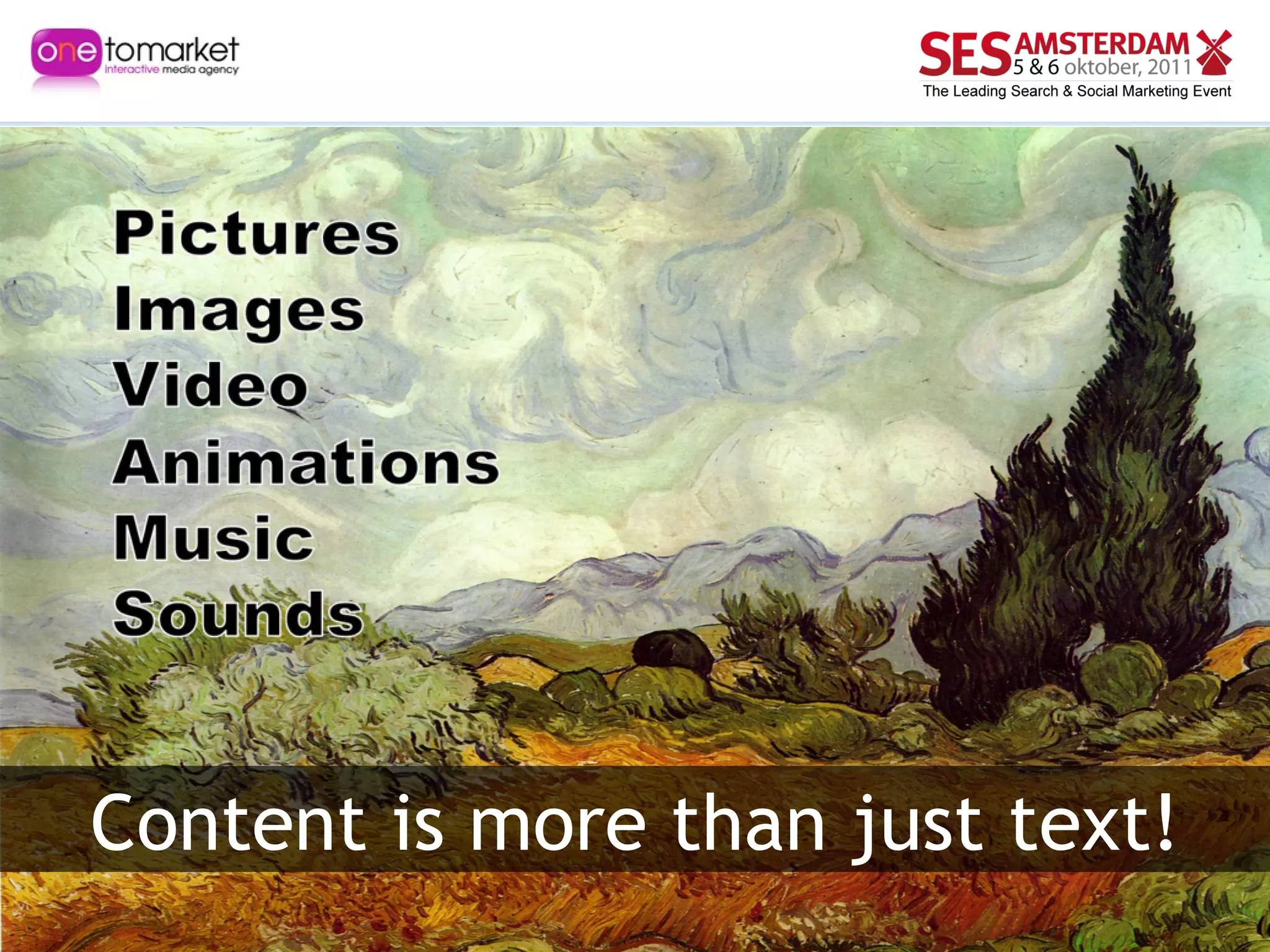 onetomarket
interactive media agency

SES AMSTERDAM
5 & 6 oktober, 2011
The Leading Search & Social Marketing Event

Pictures
Images
Video
Animations
Music
Sounds

Content is more than just text!